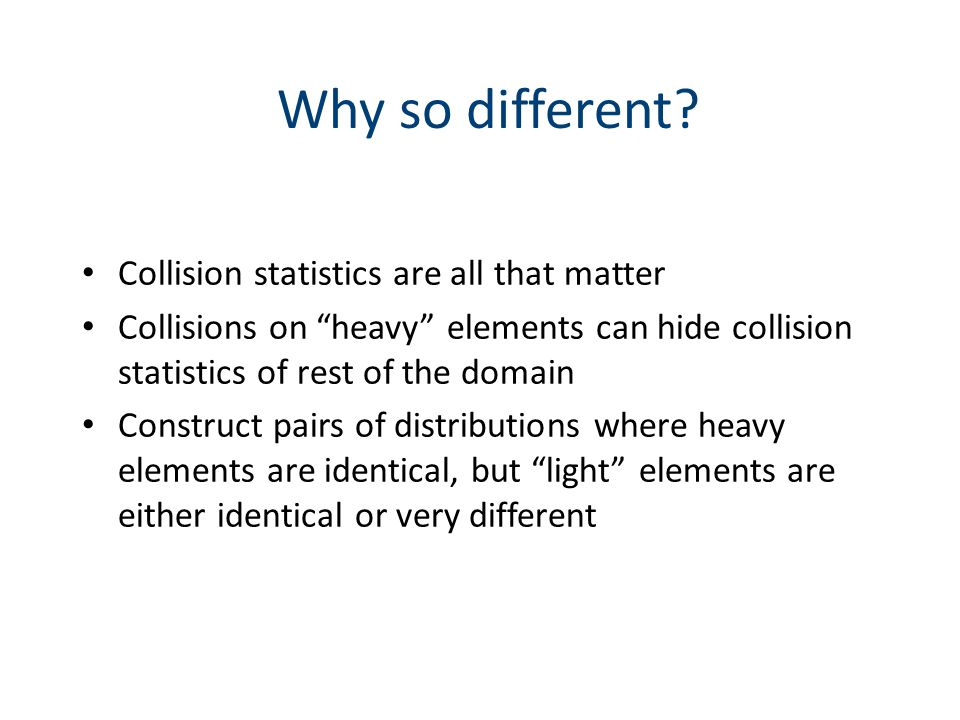 Why so different?

• Collision statistics are all that matter
• Collisions on “heavy” elements can hide collision statistics of rest of the domain
• Construct pairs of distributions where heavy elements are identical, but “light” elements are either identical or very different